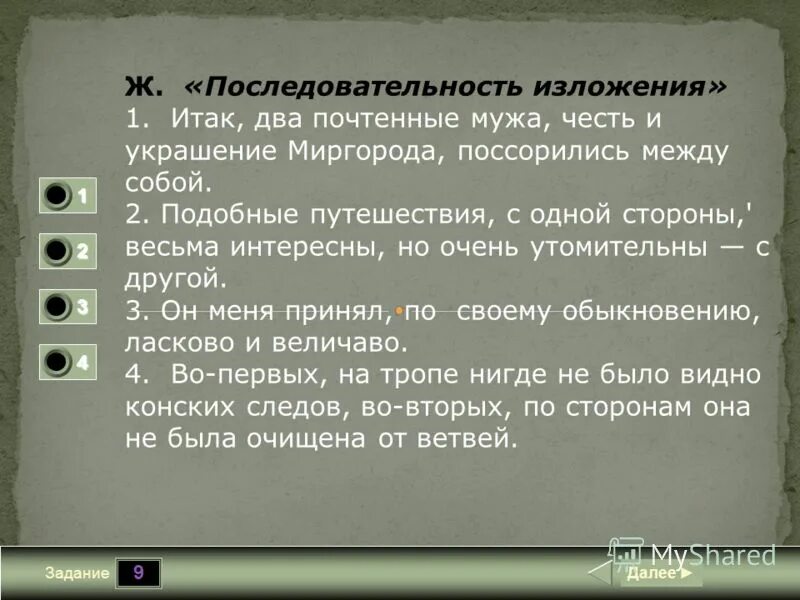 Ж. «Последовательность изложения»
1. Итак, два почтенные мужа, честь и украшение Миргорода, поссорились между собой.
2. Подобные путешествия, с одной стороны,' весьма интересны, но очень утомительны — с другой.
3. Он меня принял, по своему обыкновению, ласково и величаво.
4. Во-первых, на тропе нигде не было видно конских следов, во-вторых, по сторонам она не была очищена от ветвей.

1
2
3
4

Задание 9

MyShared

Далее